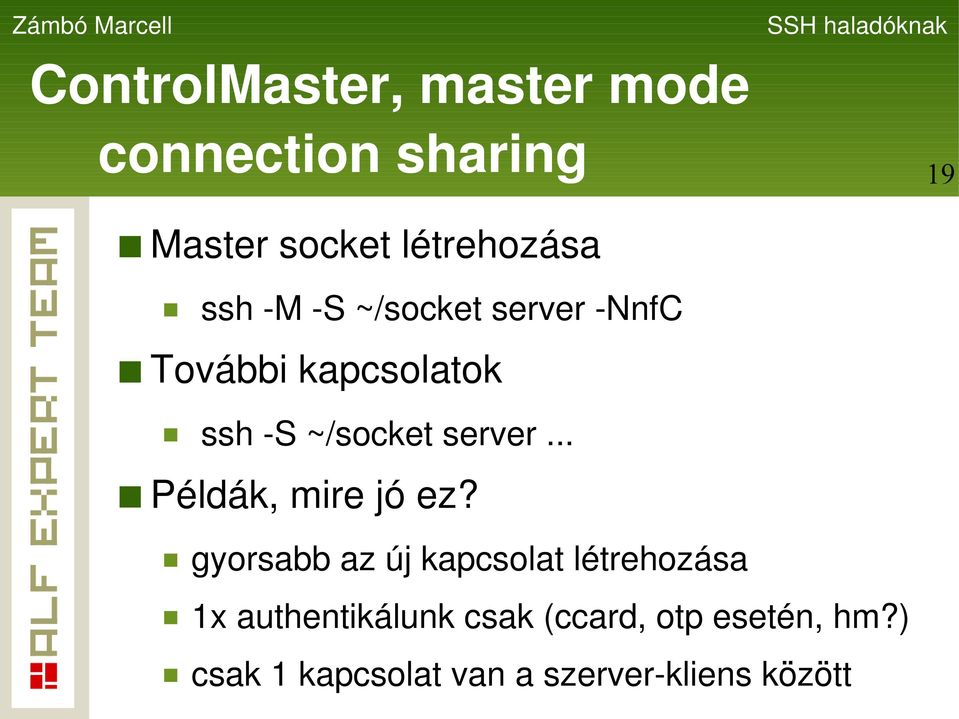 Zámbó Marcell

SSH haladóknak

ControlMaster, master mode connection sharing

19

ALF EXPERT TEAM

Master socket létrehozása

ssh -M -S ~/socket server -NnfC

További kapcsolatok

ssh -S ~/socket server ...

Példák, mire jó ez?

gyorsabb az új kapcsolat létrehozása

1x authentikálunk csak (ccard, otp esetén, hm?)

csak 1 kapcsolat van a szerver-kliens között